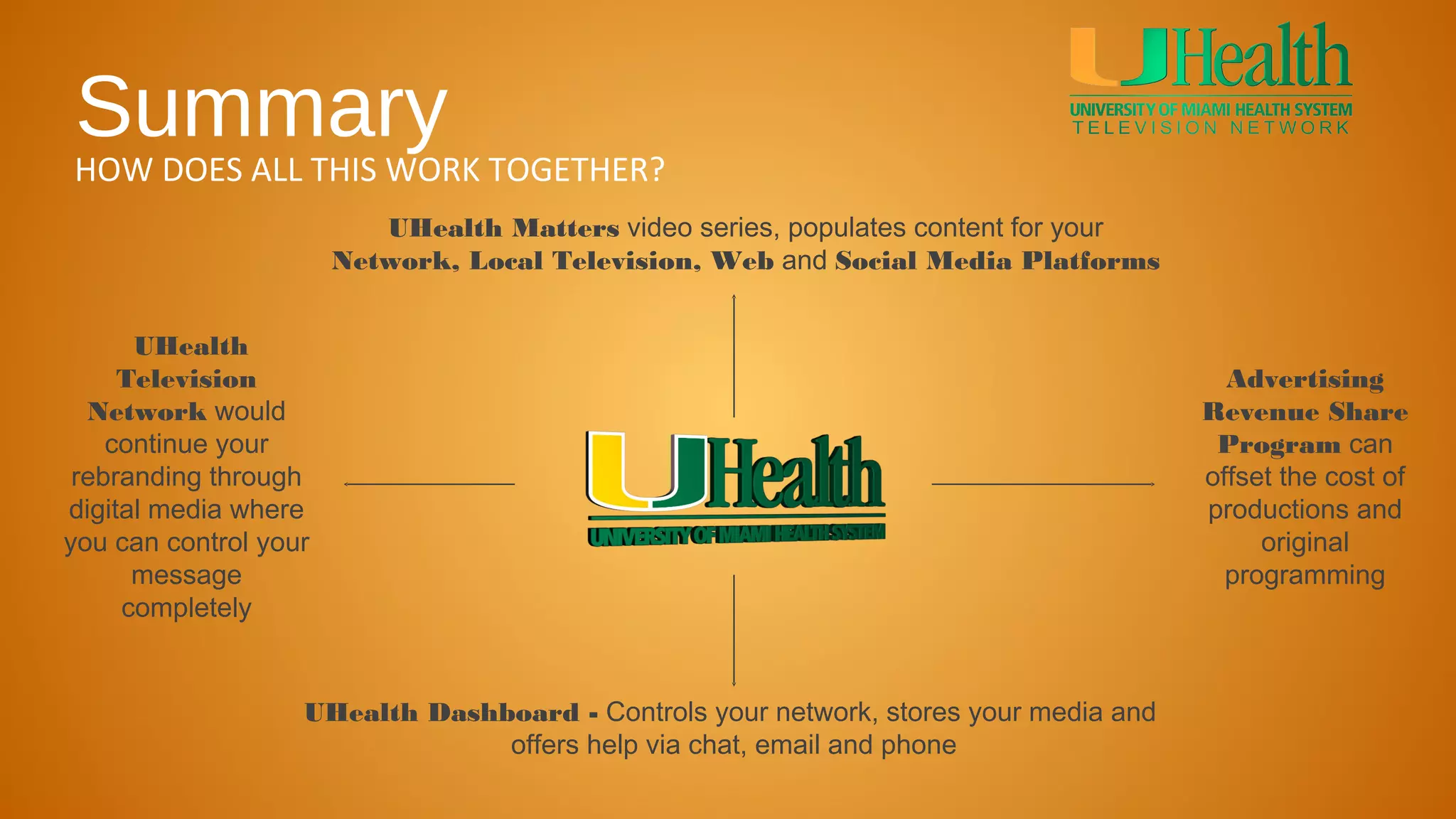 UHealth
UNIVERSITY OF MIAMI HEALTH SYSTEM
TELEVISION NETWORK

Summary
HOW DOES ALL THIS WORK TOGETHER?

UHealth Matters video series, populates content for your Network, Local Television, Web and Social Media Platforms

UHealth Television Network would continue your rebranding through digital media where you can control your message completely

UHealth
UNIVERSITY OF MIAMI HEALTH SYSTEM

Advertising Revenue Share Program can offset the cost of productions and original programming

UHealth Dashboard - Controls your network, stores your media and offers help via chat, email and phone